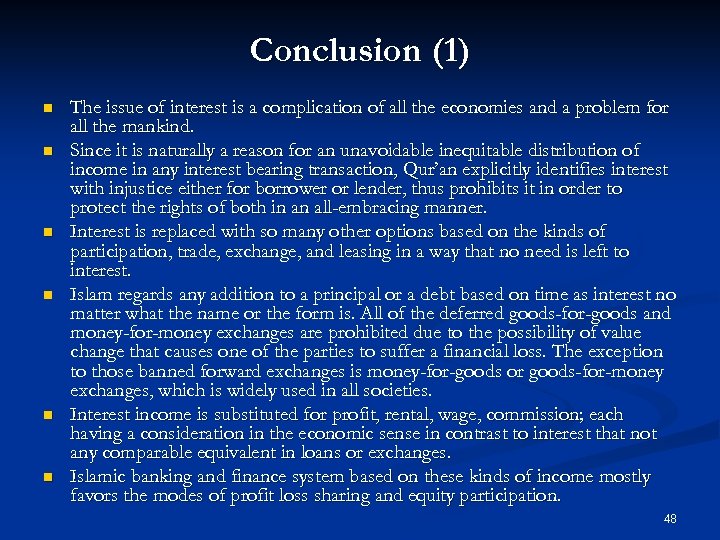 Conclusion (1)

- The issue of interest is a complication of all the economies and a problem for all the mankind.
- Since it is naturally a reason for an unavoidable inequitable distribution of income in any interest bearing transaction, Qur'an explicitly identifies interest with injustice either for borrower or lender, thus prohibits it in order to protect the rights of both in an all-embracing manner.
- Interest is replaced with so many other options based on the kinds of participation, trade, exchange, and leasing in a way that no need is left to interest.
- Islam regards any addition to a principal or a debt based on time as interest no matter what the name or the form is. All of the deferred goods-for-goods and money-for-money exchanges are prohibited due to the possibility of value change that causes one of the parties to suffer a financial loss. The exception to those banned forward exchanges is money-for-goods or goods-for-money exchanges, which is widely used in all societies.
- Interest income is substituted for profit, rental, wage, commission; each having a consideration in the economic sense in contrast to interest that not any comparable equivalent in loans or exchanges.
- Islamic banking and finance system based on these kinds of income mostly favors the modes of profit loss sharing and equity participation.

48